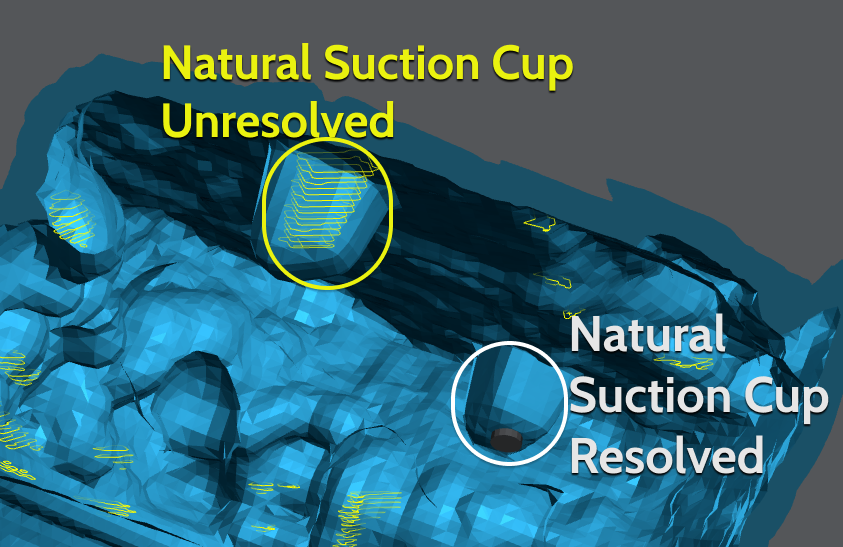 Natural Suction Cup Unresolved

Natural Suction Cup Resolved